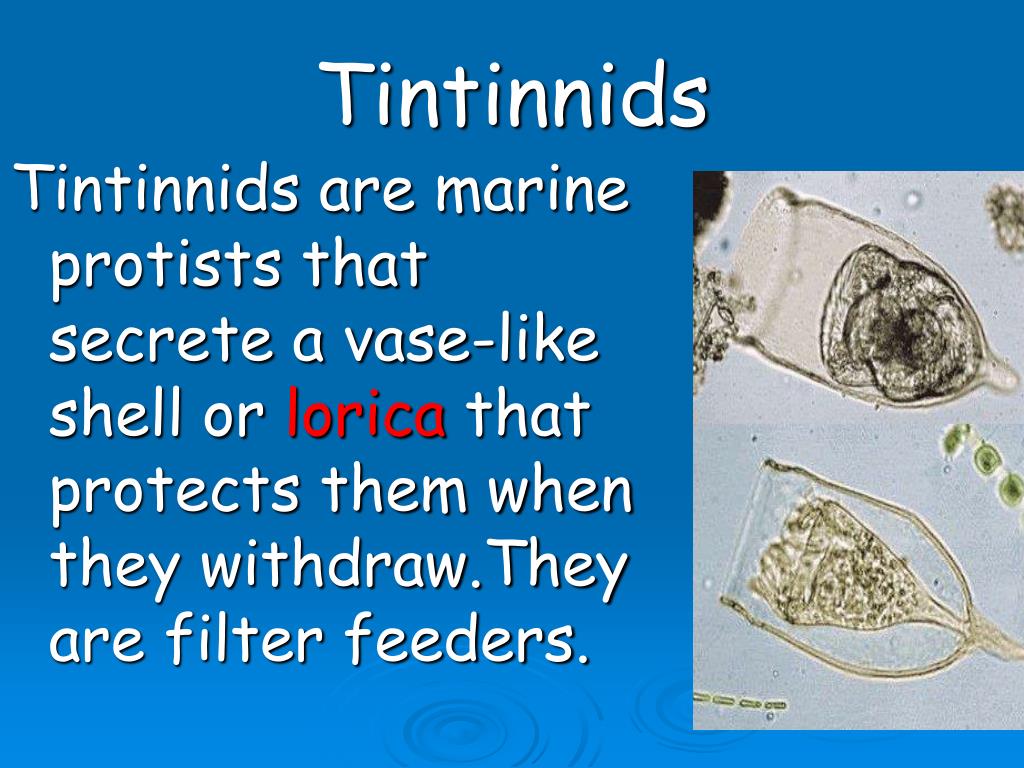 Tintinnids

Tintinnids are marine protists that secrete a vase-like shell or lorica that protects them when they withdraw.They are filter feeders.